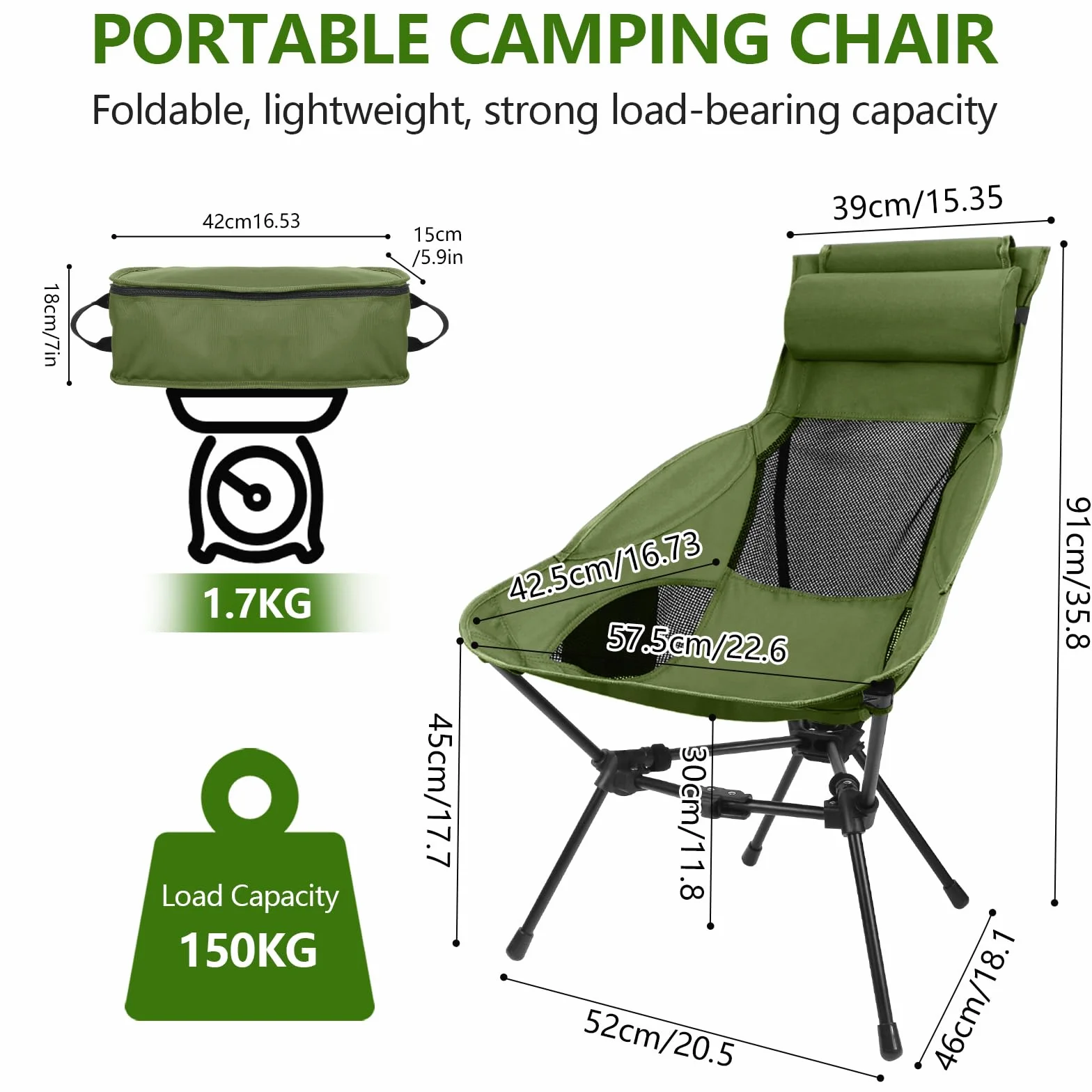 PORTABLE CAMPING CHAIR

Foldable, lightweight, strong load-bearing capacity

42cm16.53

15cm /5.9in

18cm/7in

1.7KG

Load Capacity
150KG

39cm/15.35

91cm/35.8

42.5cm/16.73

57.5cm/22.6

45cm/17.7

30cm/11.8

52cm/20.5

46cm/18.1